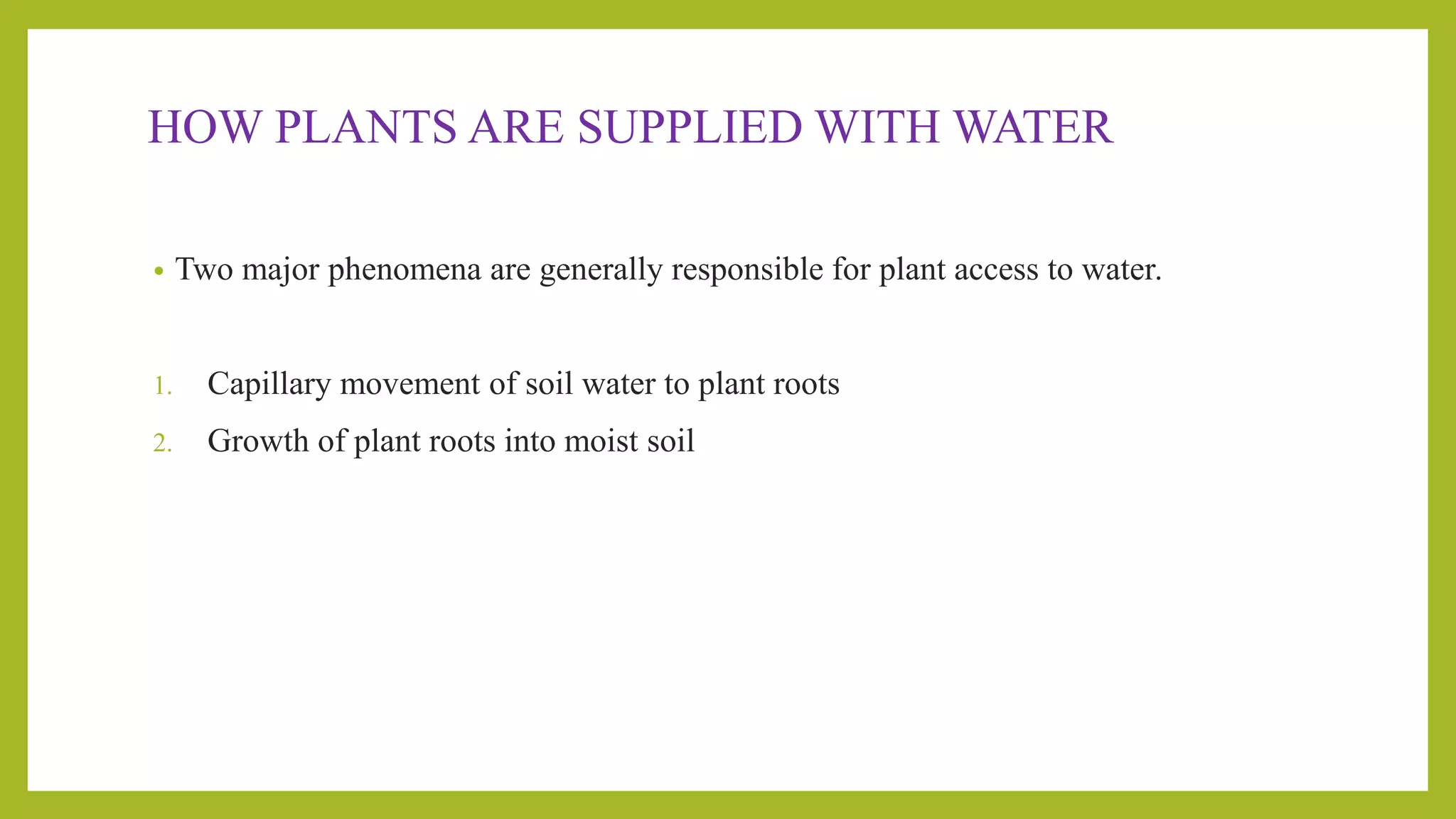 HOW PLANTS ARE SUPPLIED WITH WATER

• Two major phenomena are generally responsible for plant access to water.

1. Capillary movement of soil water to plant roots
2. Growth of plant roots into moist soil